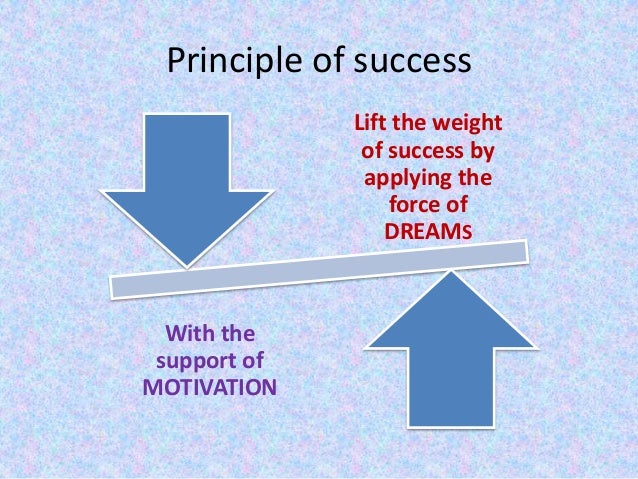 Principle of success

Lift the weight of success by applying the force of DREAMs

With the support of MOTIVATION